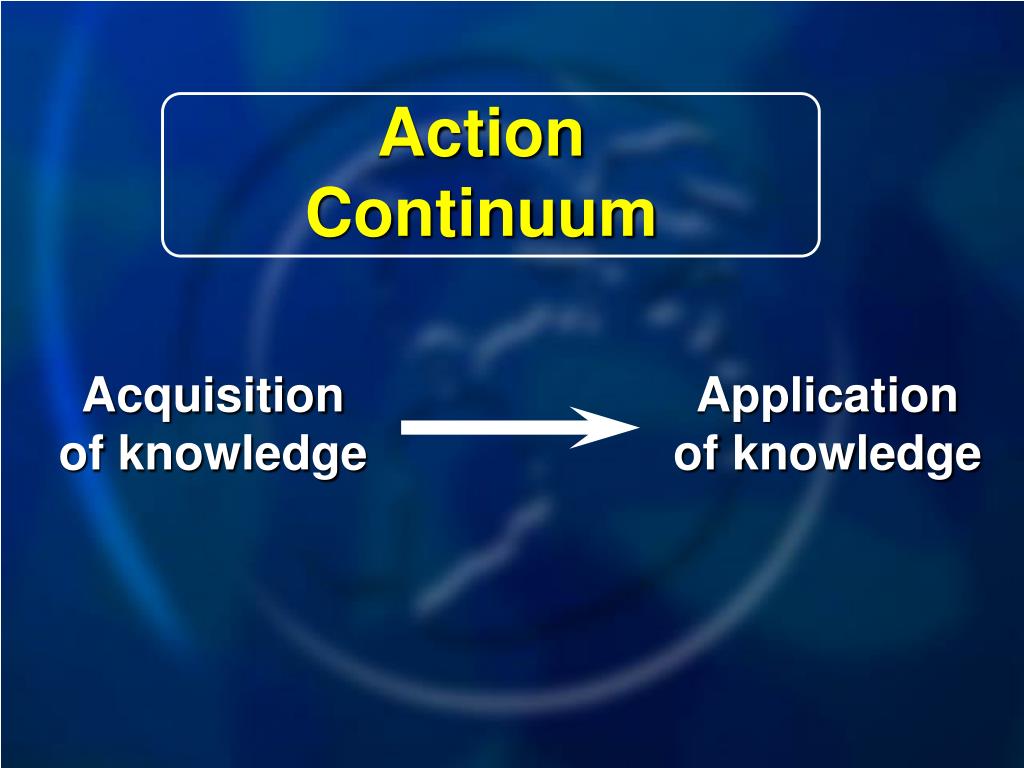 Action Continuum

Acquisition of knowledge

Application of knowledge